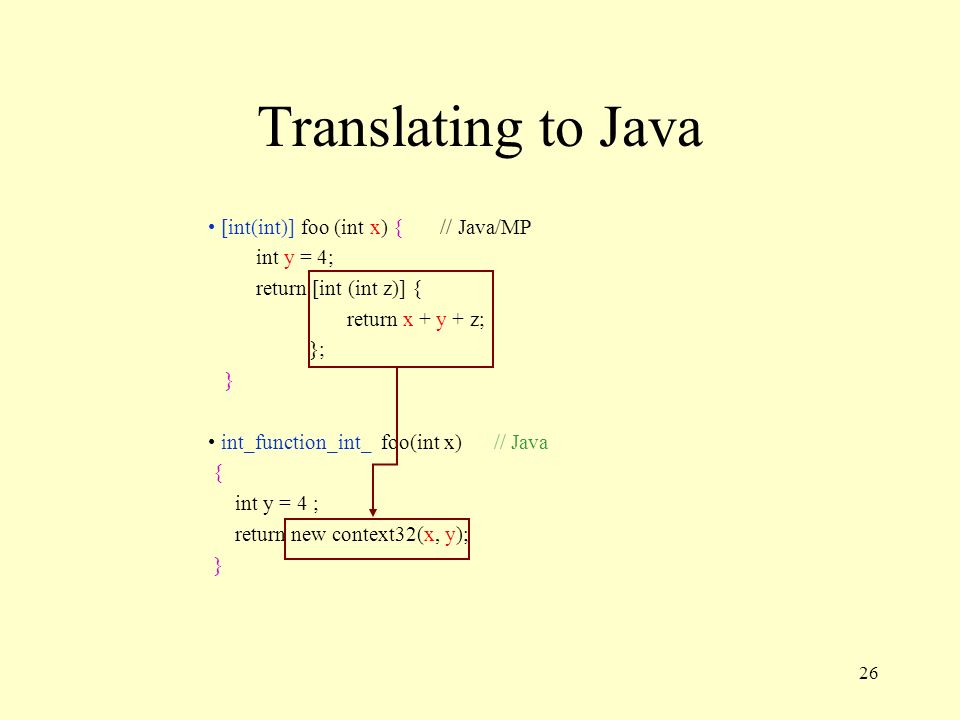 Translating to Java

• [int(int)] foo (int x) { // Java/MP
int y = 4;
return [int (int z)] {
return x + y + z;
};
}

• int_function_int_ foo(int x) // Java
{
int y = 4 ;
return new context32(x, y);
}

26